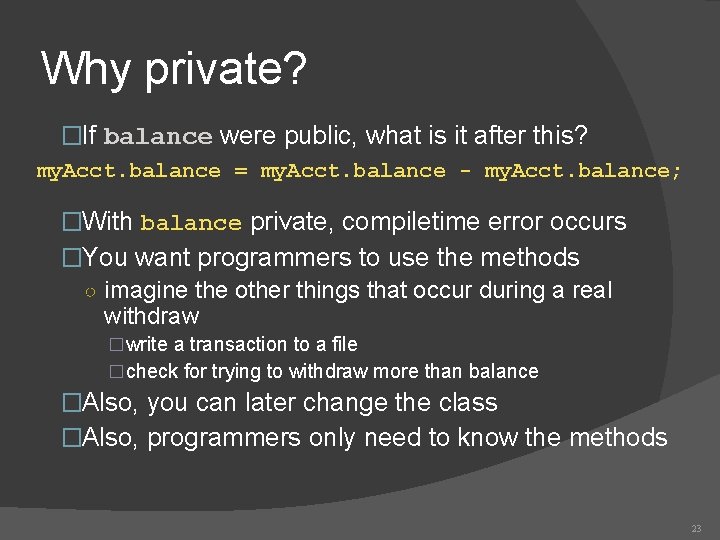 Why private?

□If balance were public, what is it after this?

myAcct.balance = myAcct.balance - myAcct.balance;

□With balance private, compiletime error occurs

□You want programmers to use the methods

○ imagine the other things that occur during a real withdraw

□write a transaction to a file

□check for trying to withdraw more than balance

□Also, you can later change the class

□Also, programmers only need to know the methods

23